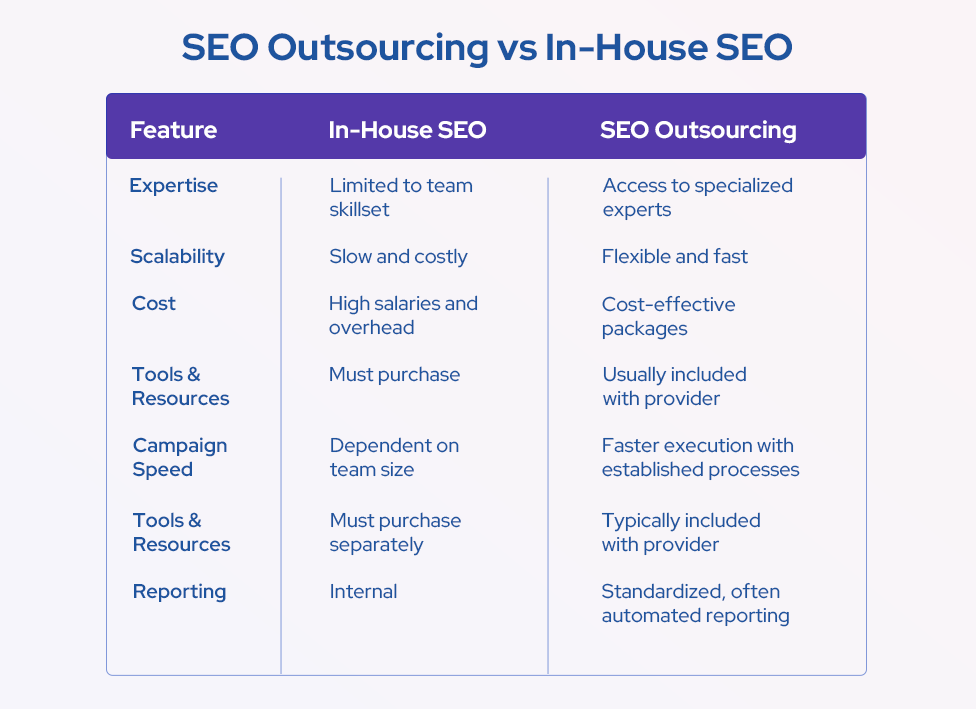 SEO Outsourcing vs In-House SEO

| Feature | In-House SEO | SEO Outsourcing |
|---|---|---|
| Expertise | Limited to team skillset | Access to specialized experts |
| Scalability | Slow and costly | Flexible and fast |
| Cost | High salaries and overhead | Cost-effective packages |
| Tools & Resources | Must purchase | Usually included with provider |
| Campaign Speed | Dependent on team size | Faster execution with established processes |
| Tools & Resources | Must purchase separately | Typically included with provider |
| Reporting | Internal | Standardized, often automated reporting |